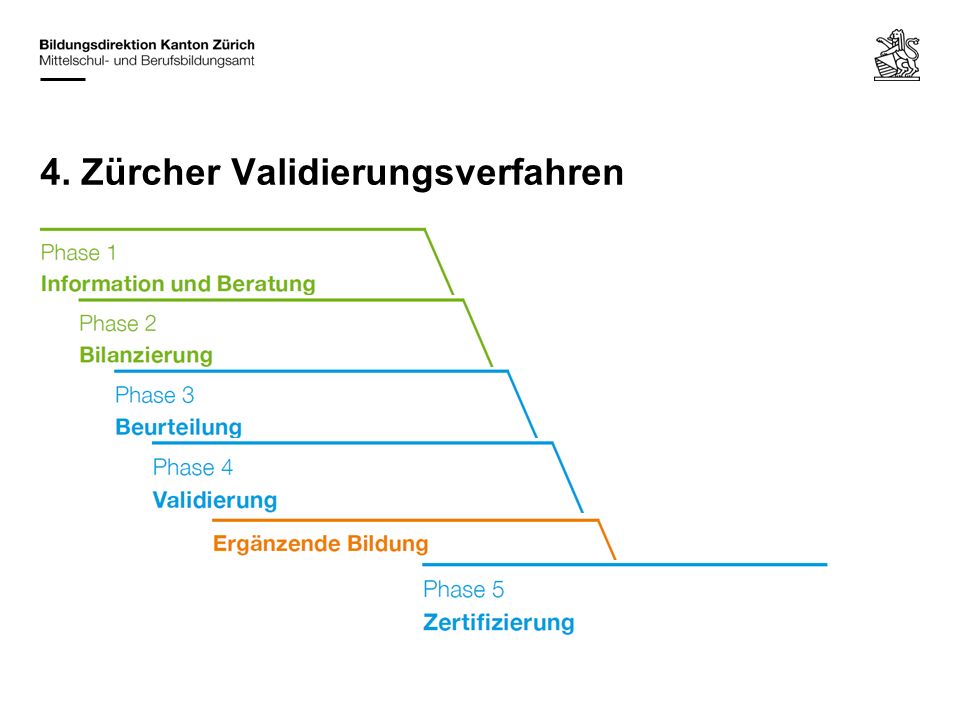 Bildungsdirektion Kanton Zürich
Mittelschul- und Berufsbildungsamt

4. Zürcher Validierungsverfahren

Phase 1
Information und Beratung

Phase 2
Bilanzierung

Phase 3
Beurteilung

Phase 4
Validierung

Ergänzende Bildung

Phase 5
Zertifizierung